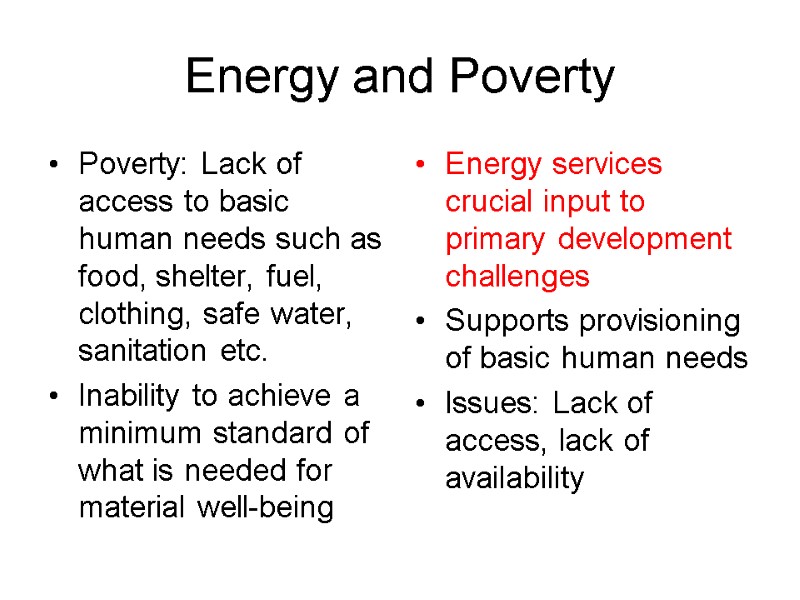 Energy and Poverty

• Poverty: Lack of access to basic human needs such as food, shelter, fuel, clothing, safe water, sanitation etc.

• Inability to achieve a minimum standard of what is needed for material well-being

• Energy services crucial input to primary development challenges

• Supports provisioning of basic human needs

• Issues: Lack of access, lack of availability